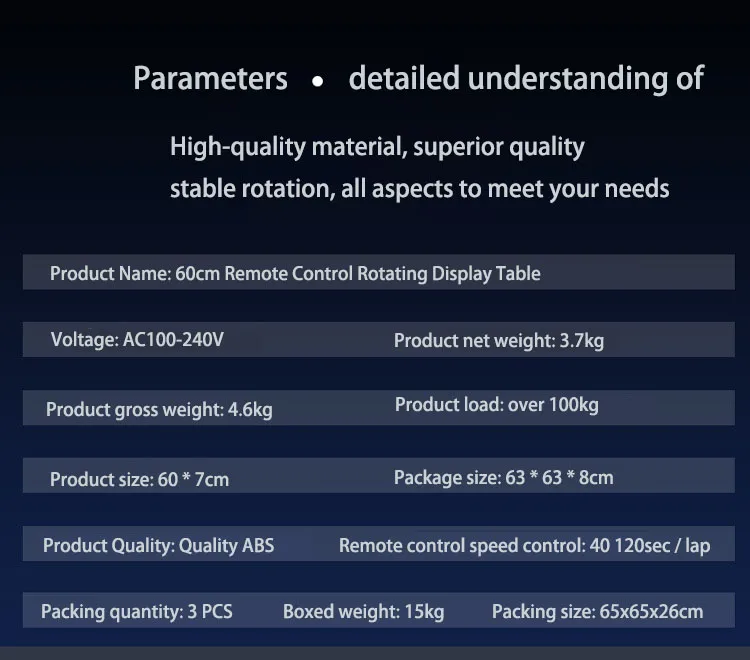 Parameters • detailed understanding of

High-quality material, superior quality
stable rotation, all aspects to meet your needs

Product Name: 60cm Remote Control Rotating Display Table

Voltage: AC100-240V
Product net weight: 3.7kg

Product gross weight: 4.6kg
Product load: over 100kg

Product size: 60 * 7cm
Package size: 63 * 63 * 8cm

Product Quality: Quality ABS
Remote control speed control: 40 120sec / lap

Packing quantity: 3 PCS
Boxed weight: 15kg
Packing size: 65x65x26cm